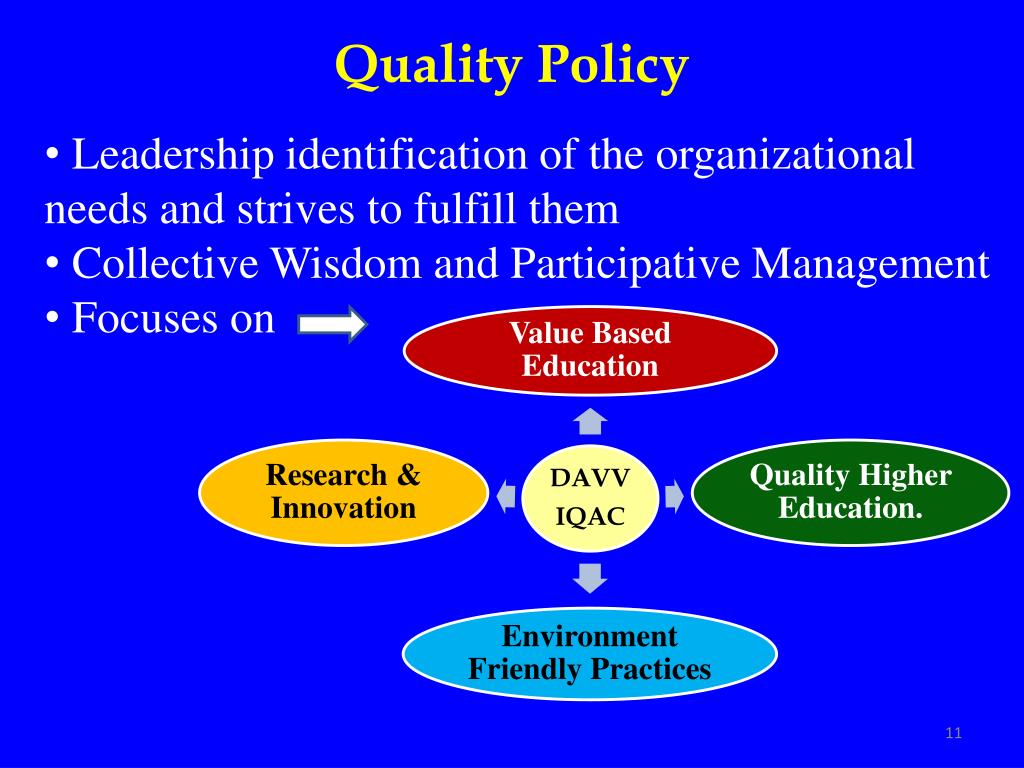 Quality Policy

• Leadership identification of the organizational needs and strives to fulfill them
• Collective Wisdom and Participative Management
• Focuses on

Value Based Education

Research & Innovation

DAVV IQAC

Quality Higher Education.

Environment Friendly Practices

11